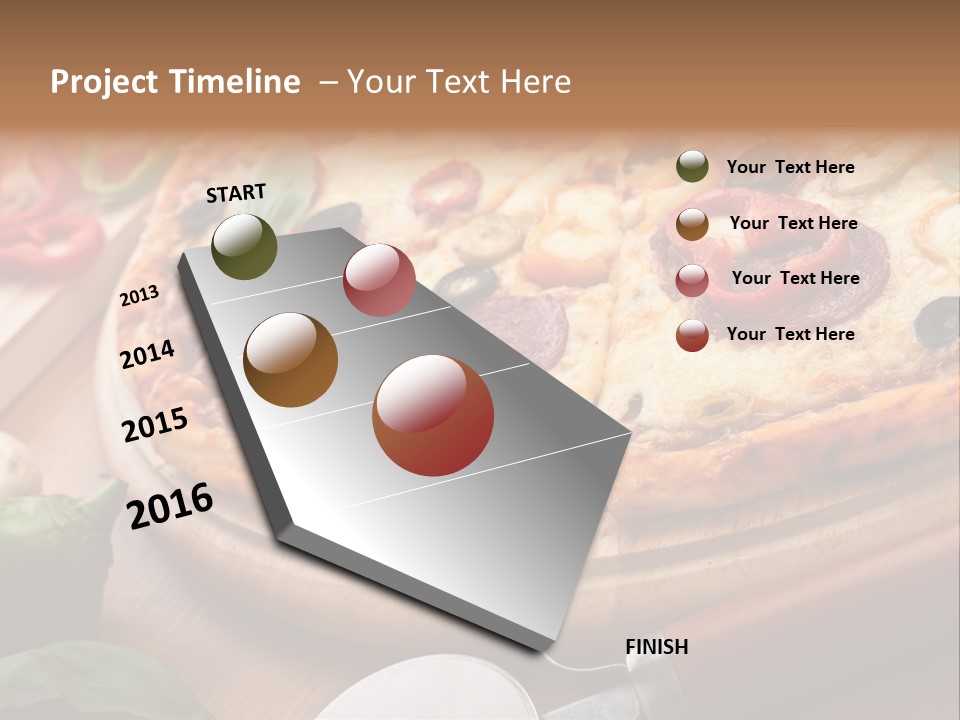 Project Timeline – Your Text Here

START

2013

2014

2015

2016

FINISH

Your Text Here

Your Text Here

Your Text Here

Your Text Here